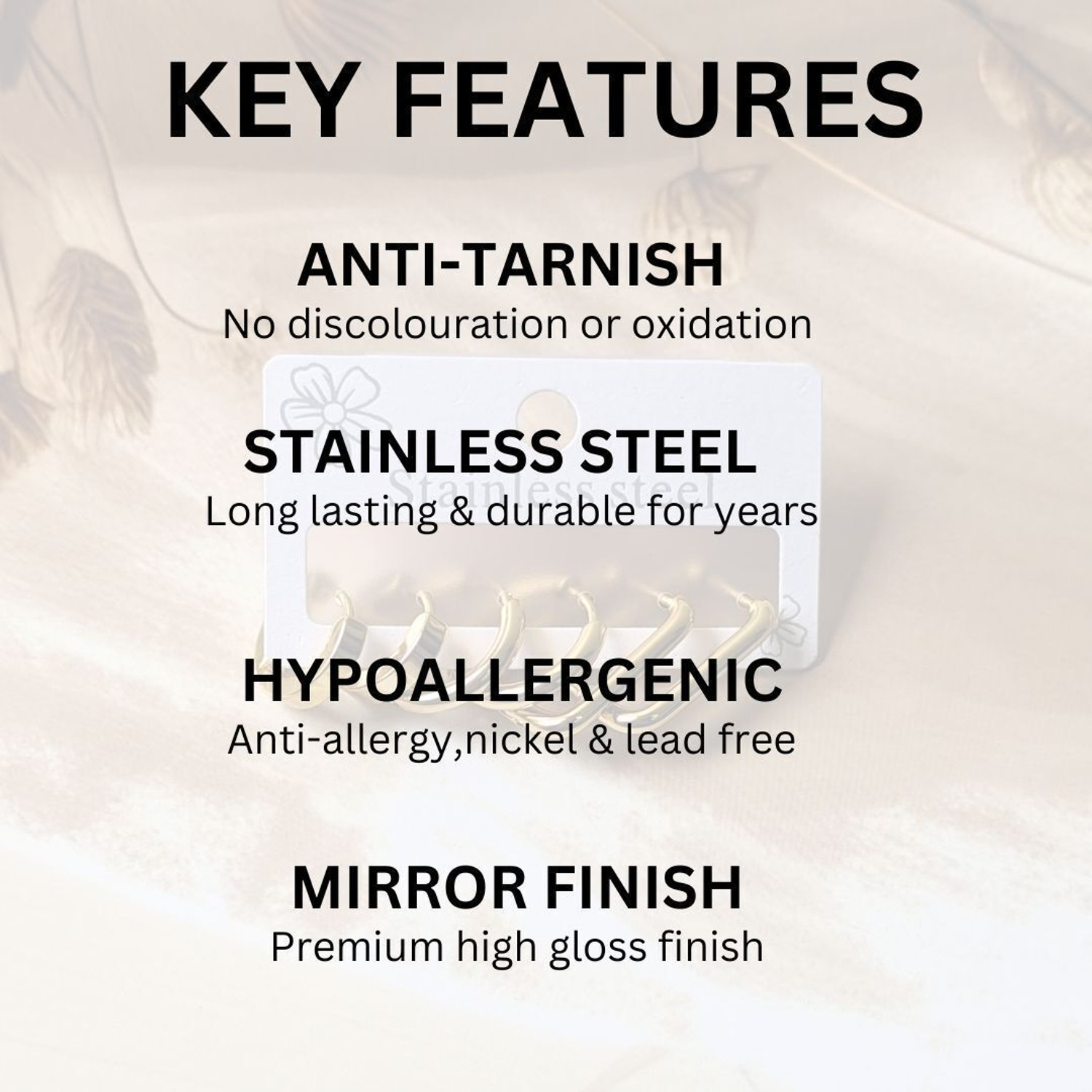 KEY FEATURES

ANTI-TARNISH
No discolouration or oxidation

STAINLESS STEEL
Stainless steel
Long lasting & durable for years

HYPOALLERGENIC
Anti-allergy,nickel & lead free

MIRROR FINISH
Premium high gloss finish